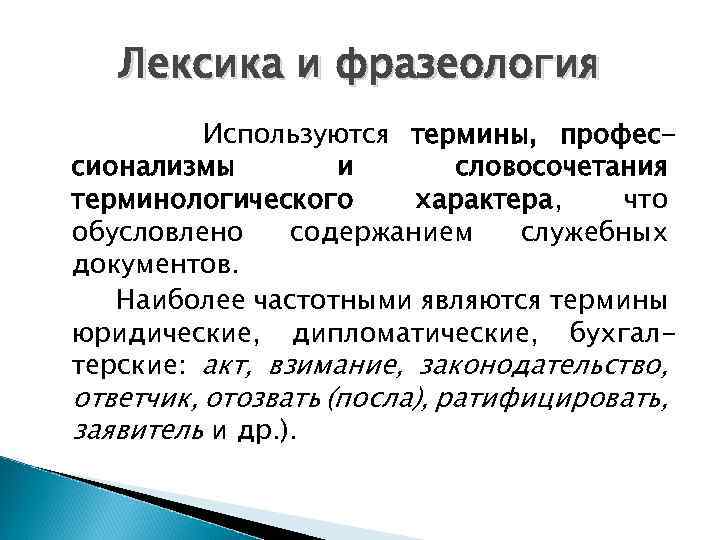 Лексика и фразеология

Используются термины, профессионализмы и словосочетания терминологического характера, что обусловлено содержанием служебных документов.

Наиболее частотными являются термины юридические, дипломатические, бухгалтерские: акт, взимание, законодательство, ответчик, отозвать (посла), ратифицировать, заявитель и др.).